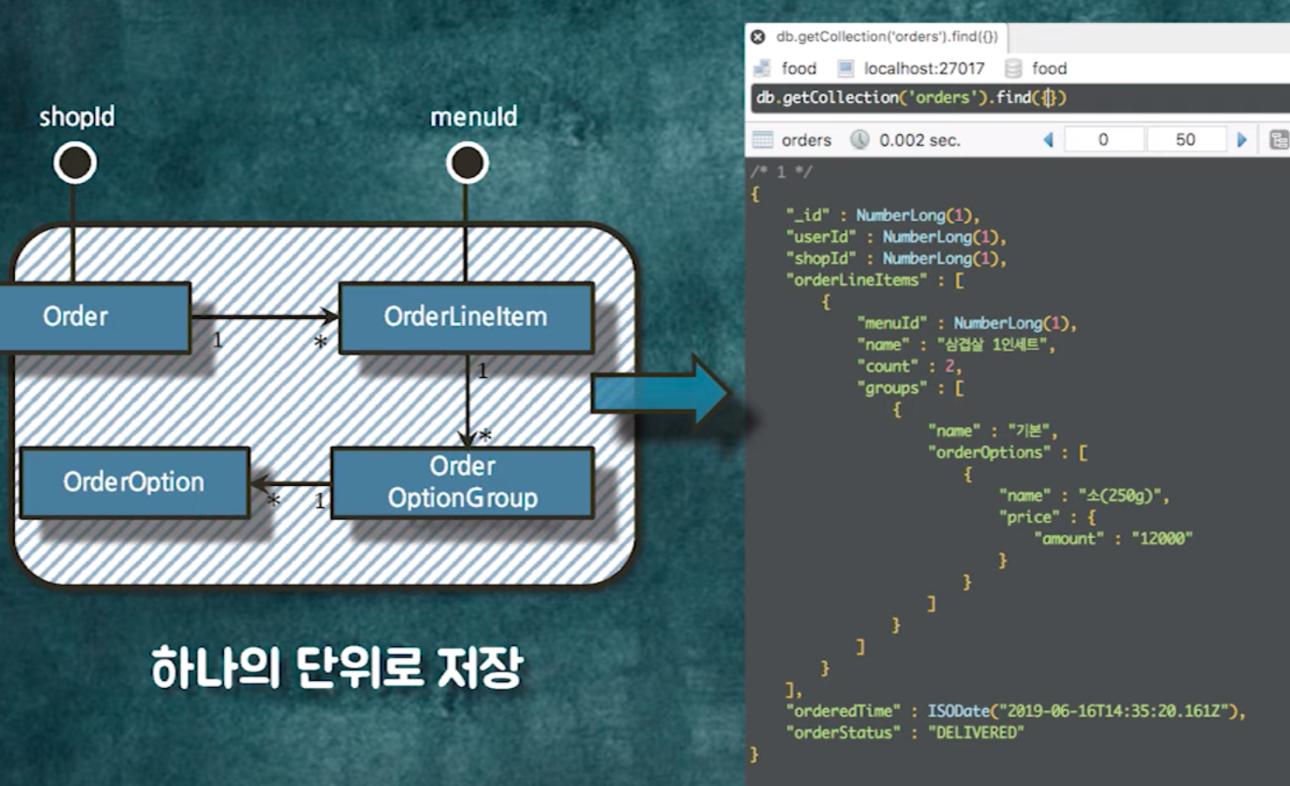 shopId

menuId

Order

1

*

OrderLineItem

1

*

OrderOption

*

1

Order OptionGroup

하나의 단위로 저장

db.getCollection('orders').find({})

food localhost:27017 food

db.getCollection('orders').find({})

orders 0.002 sec. 0 50

/* 1 */
{
"_id" : NumberLong(1),
"userId" : NumberLong(1),
"shopId" : NumberLong(1),
"orderLineItems" : [
{
"menuId" : NumberLong(1),
"name" : "삼겹살 1인세트",
"count" : 2,
"groups" : [
{
"name" : "기본",
"orderOptions" : [
{
"name" : "소(250g)",
"price" : {
"amount" : "12000"
}
}
]
}
]
}
],
"orderedTime" : ISODate("2019-06-16T14:35:20.161Z"),
"orderStatus" : "DELIVERED"
}